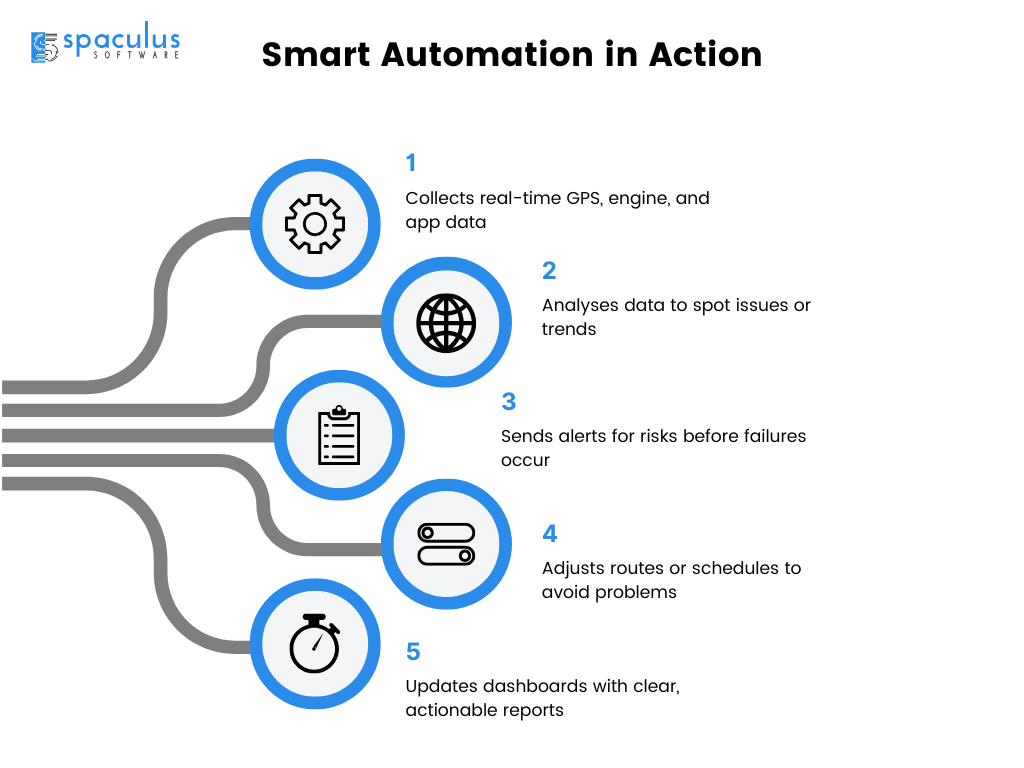 spaculus SOFTWARE

Smart Automation in Action

1
Collects real-time GPS, engine, and app data

2
Analyses data to spot issues or trends

3
Sends alerts for risks before failures occur

4
Adjusts routes or schedules to avoid problems

5
Updates dashboards with clear, actionable reports